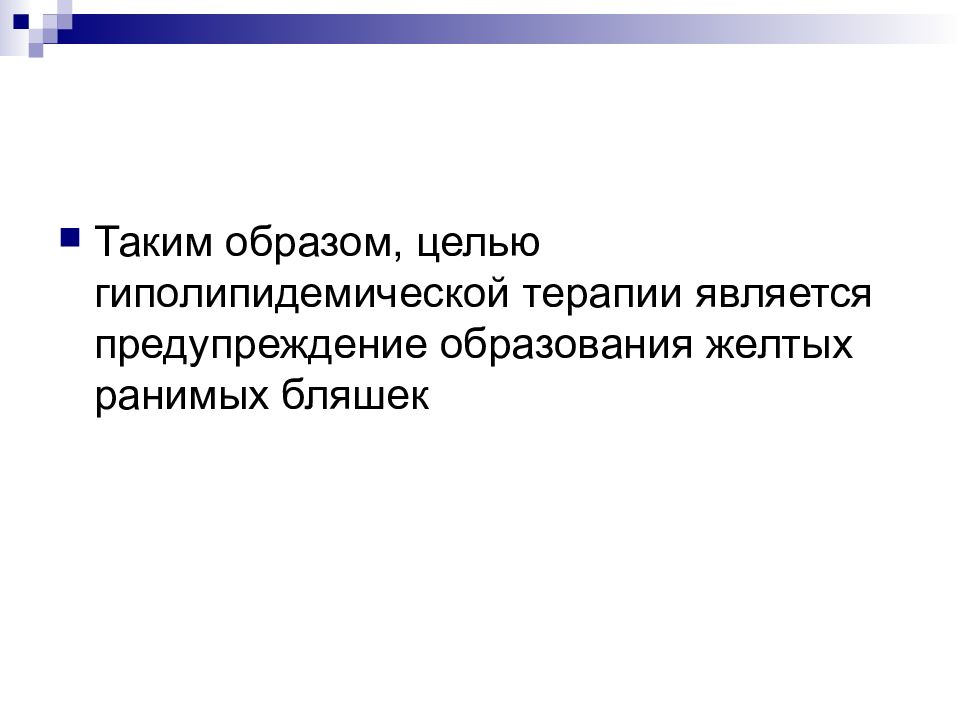 Таким образом, целью гиполипидемической терапии является предупреждение образования желтых ранимых бляшек